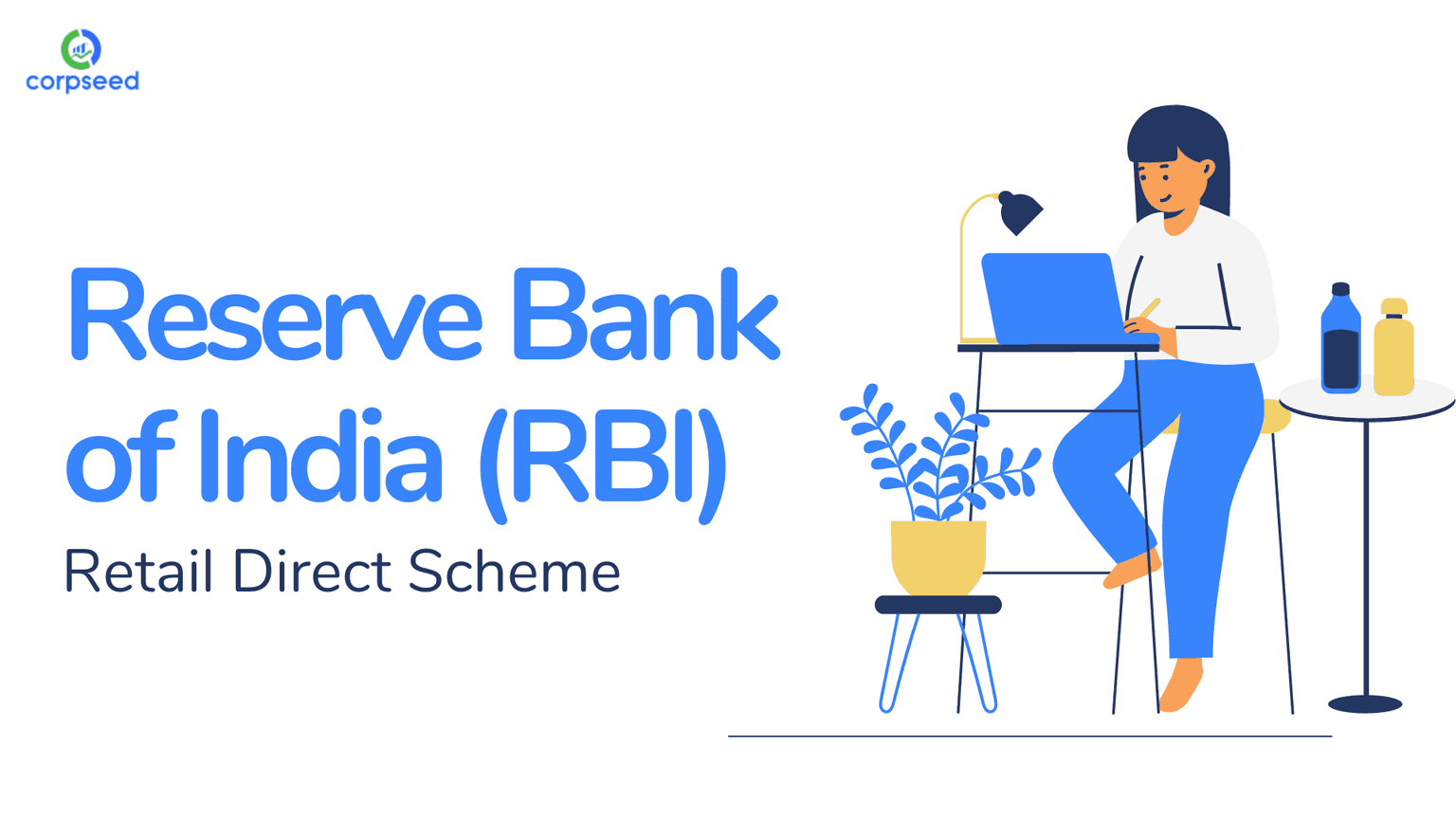 corpseed

Reserve Bank of India (RBI)

Retail Direct Scheme